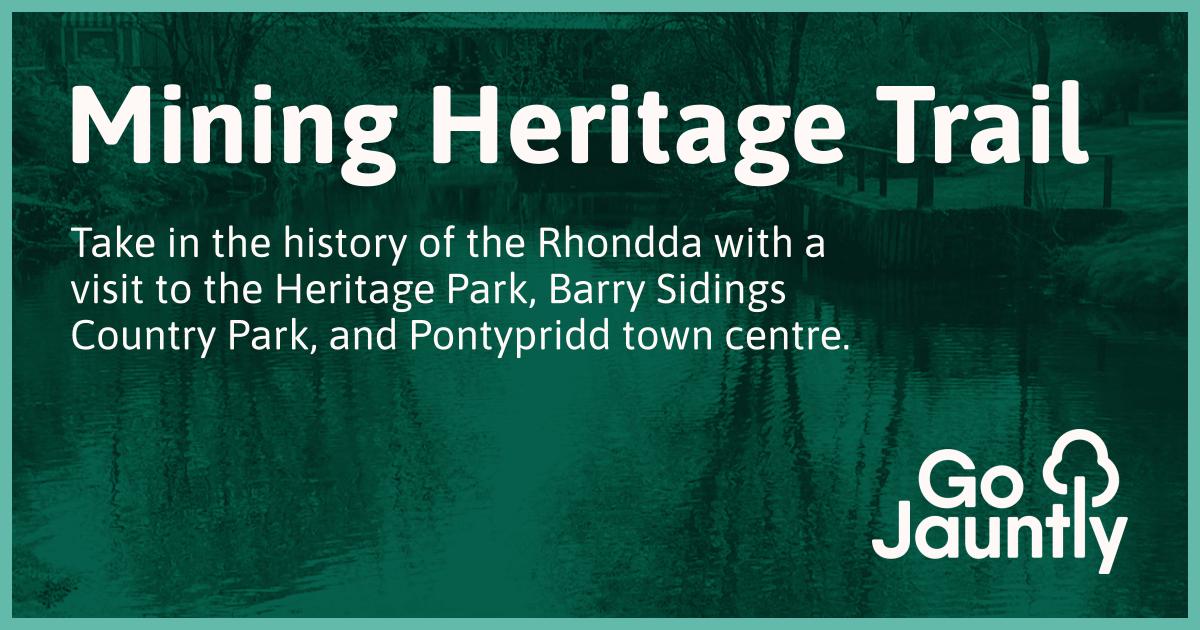 Mining Heritage Trail

Take in the history of the Rhondda with a visit to the Heritage Park, Barry Sidings Country Park, and Pontypridd town centre.

Go Jauntly